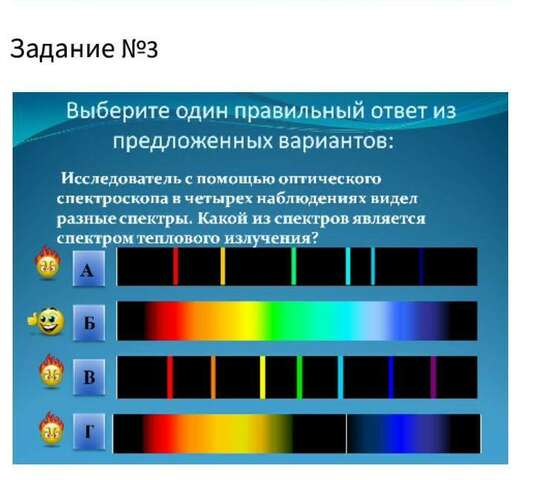 Задание №3

Выберите один правильный ответ из предложенных вариантов:

Исследователь с помощью оптического спектроскопа в четырех наблюдениях видел разные спектры. Какой из спектров является спектром теплового излучения?

А

Б

В

Г